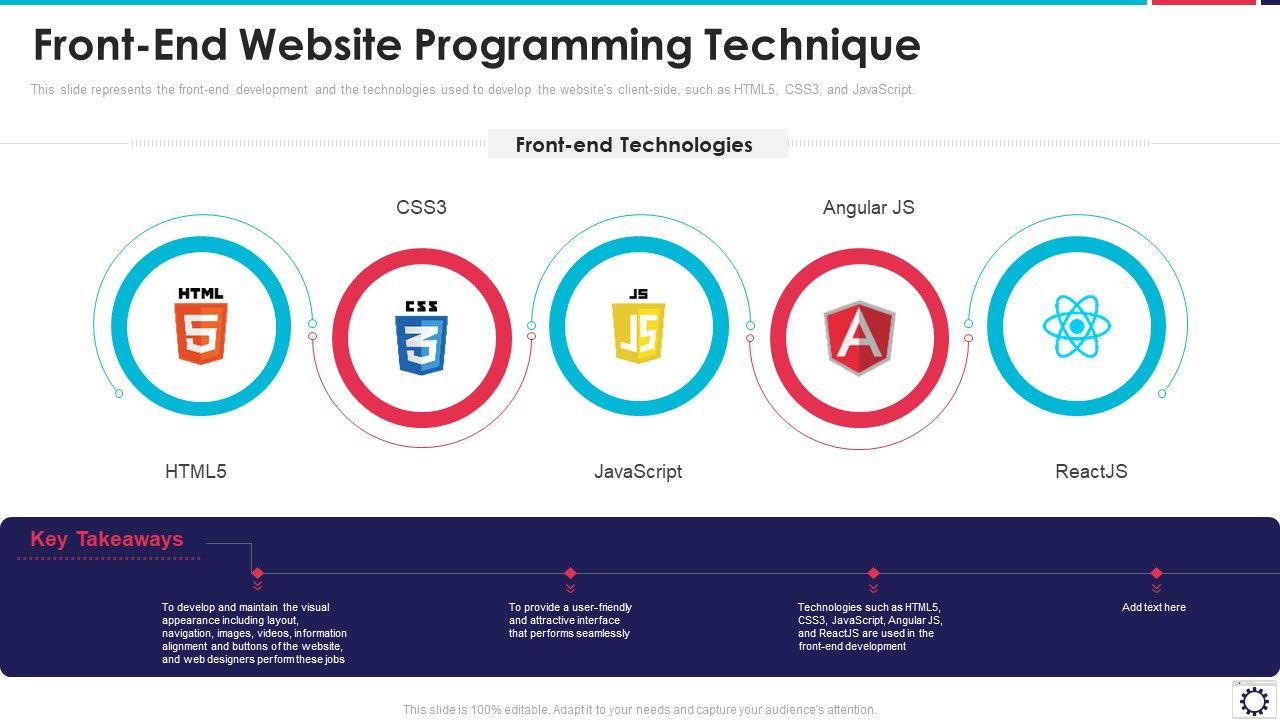 Front-End Website Programming Technique

This slide represents the front-end development and the technologies used to develop the website's client-side, such as HTML5, CSS3, and JavaScript.

Front-end Technologies

CSS3

Angular JS

HTML

CSS

JS

HTML5

JavaScript

ReactJS

Key Takeaways

To develop and maintain the visual appearance including layout, navigation, images, videos, information alignment and buttons of the website, and web designers perform these jobs

To provide a user-friendly and attractive interface that performs seamlessly

Technologies such as HTML5, CSS3, JavaScript, Angular JS, and ReactJS are used in the front-end development

Add text here

This slide is 100% editable. Adapt it to your needs and capture your audience's attention.